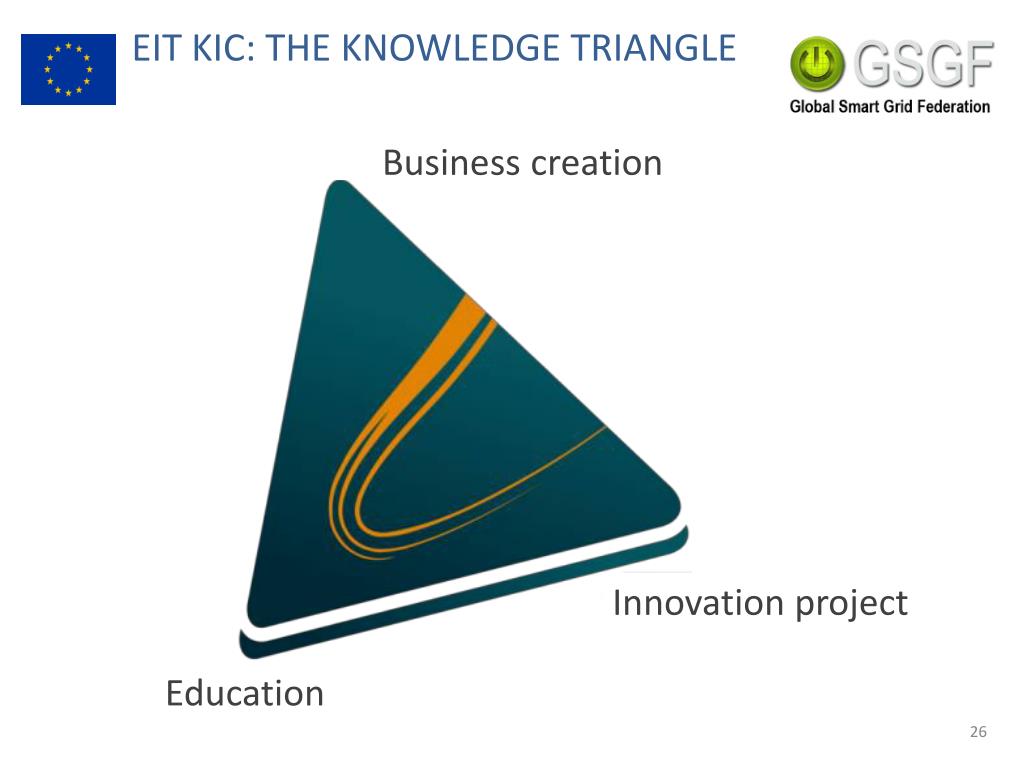 EIT KIC: THE KNOWLEDGE TRIANGLE

GSGF
Global Smart Grid Federation

Business creation

Innovation project

Education

26